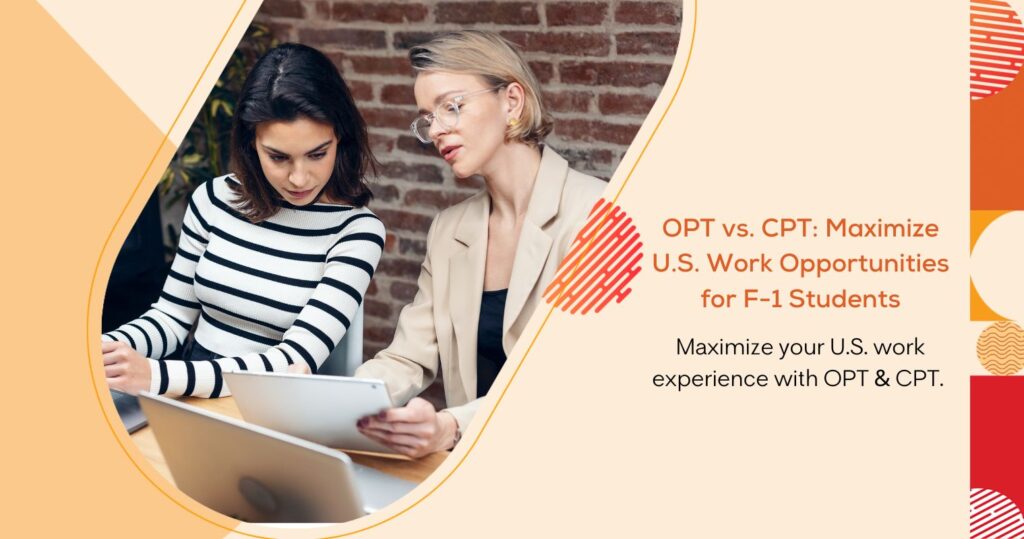 OPT vs. CPT: Maximize U.S. Work Opportunities for F-1 Students

Maximize your U.S. work experience with OPT & CPT.